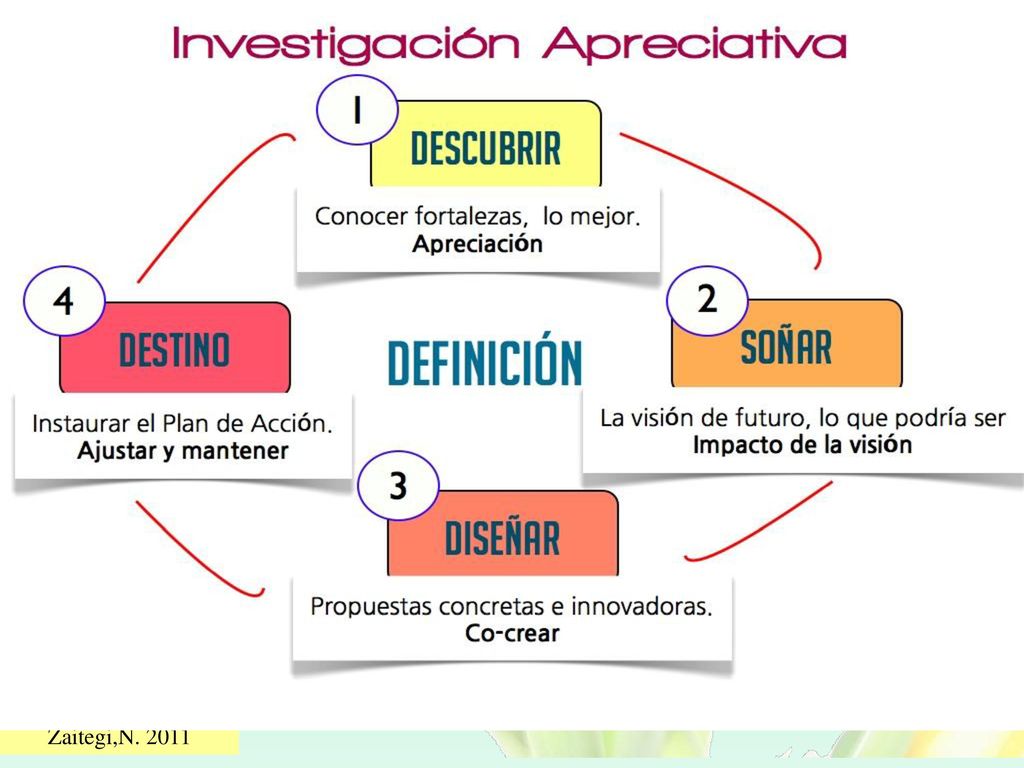 Investigación Apreciativa

1
DESCUBRIR
Conocer fortalezas, lo mejor.
Apreciación

2
SOÑAR
La visión de futuro, lo que podría ser
Impacto de la visión

DEFINICIÓN

3
DISEÑAR
Propuestas concretas e innovadoras.
Co-crear

4
DESTINO
Instaurar el Plan de Acción.
Ajustar y mantener

Zaitegi,N. 2011